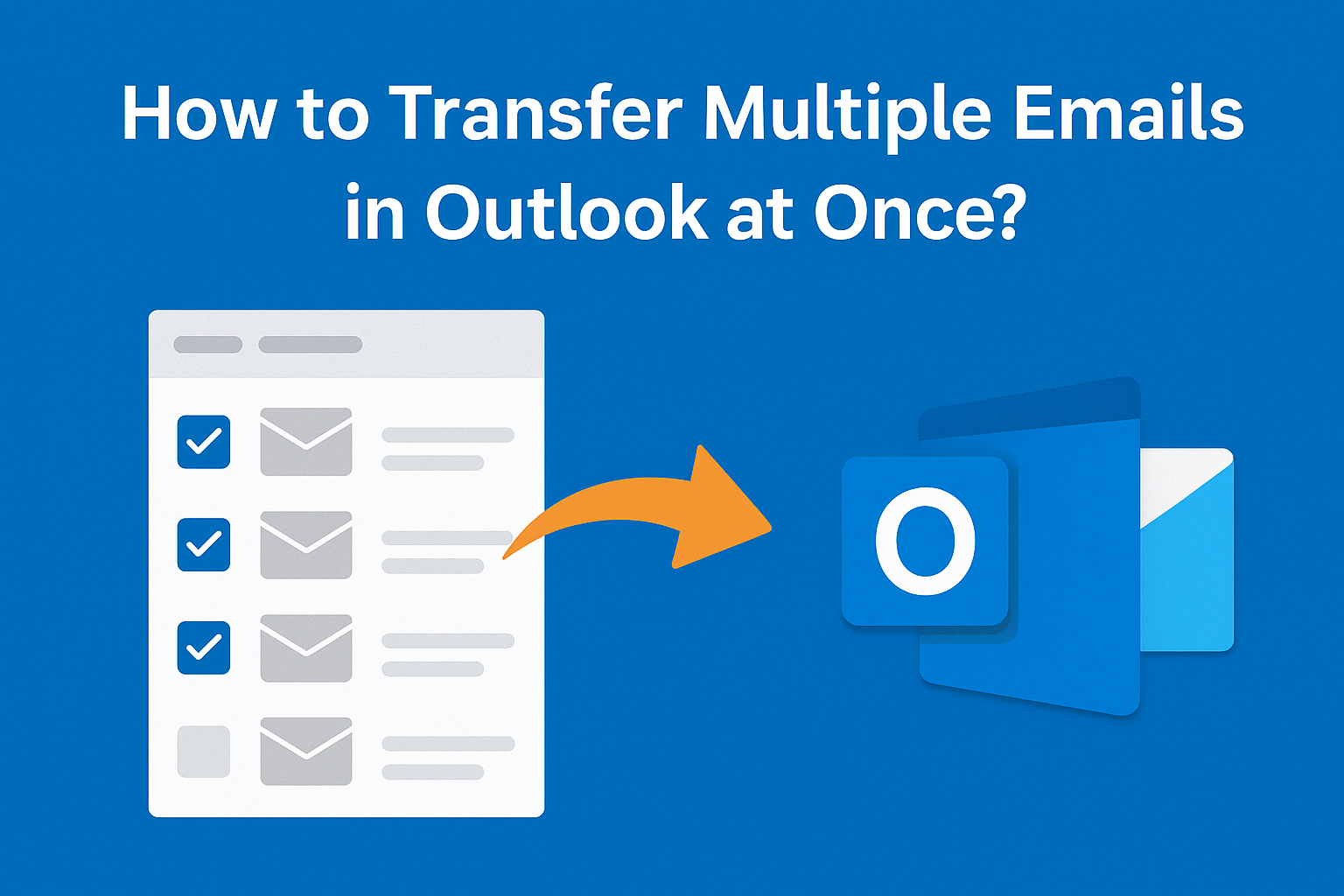 How to Transfer Multiple Emails in Outlook at Once?

O